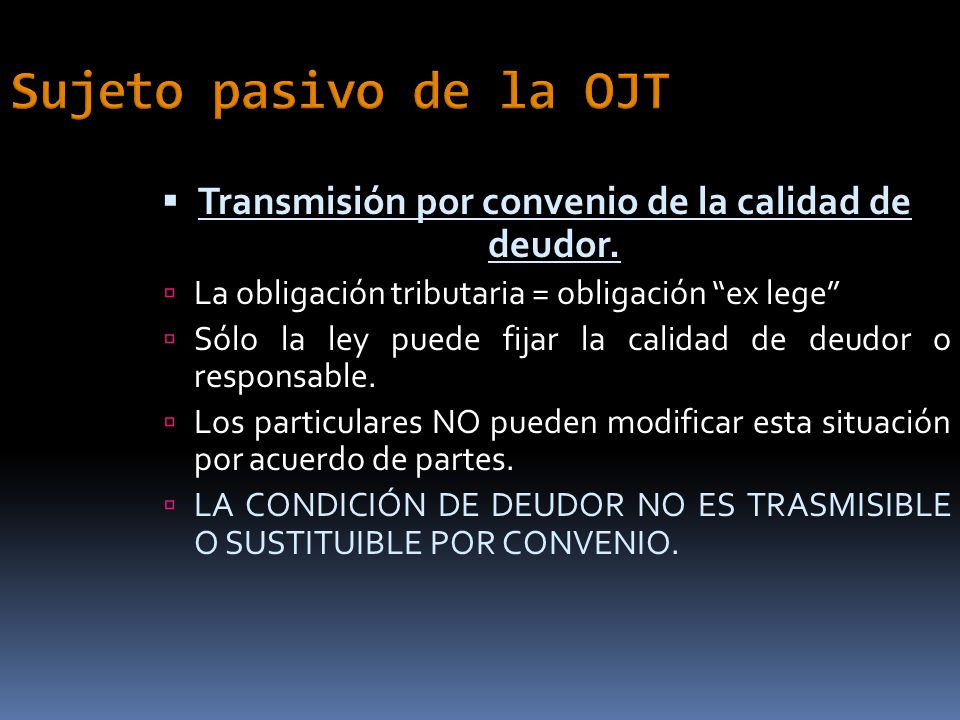 Sujeto pasivo de la OJT

Transmisión por convenio de la calidad de deudor.

La obligación tributaria = obligación “ex lege”

Sólo la ley puede fijar la calidad de deudor o responsable.

Los particulares NO pueden modificar esta situación por acuerdo de partes.

LA CONDICIÓN DE DEUDOR NO ES TRASMISIBLE O SUSTITUIBLE POR CONVENIO.